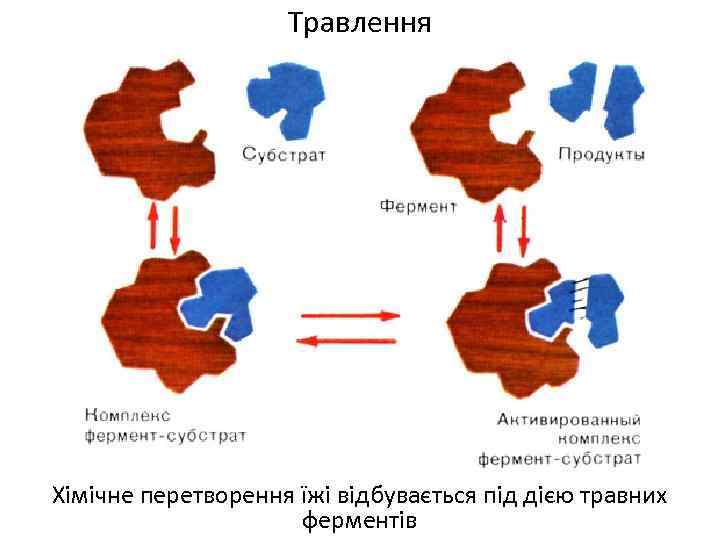 Травлення

Субстрат

Продукты

Фермент

Комплекс фермент-субстрат

Активированный комплекс фермент-субстрат

Хімічне перетворення їжі відбувається під дією травних ферментів